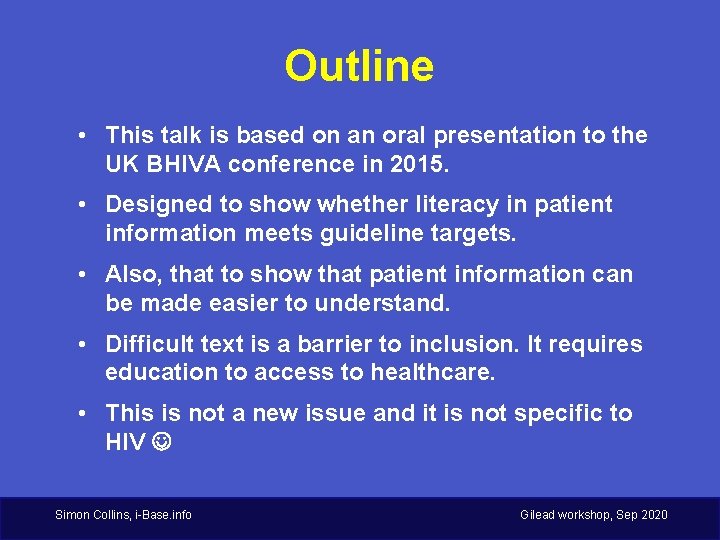 Outline

• This talk is based on an oral presentation to the UK BHIVA conference in 2015.

• Designed to show whether literacy in patient information meets guideline targets.

• Also, that to show that patient information can be made easier to understand.

• Difficult text is a barrier to inclusion. It requires education to access to healthcare.

• This is not a new issue and it is not specific to HIV ☺

Simon Collins, i-Base.info

Gilead workshop, Sep 2020